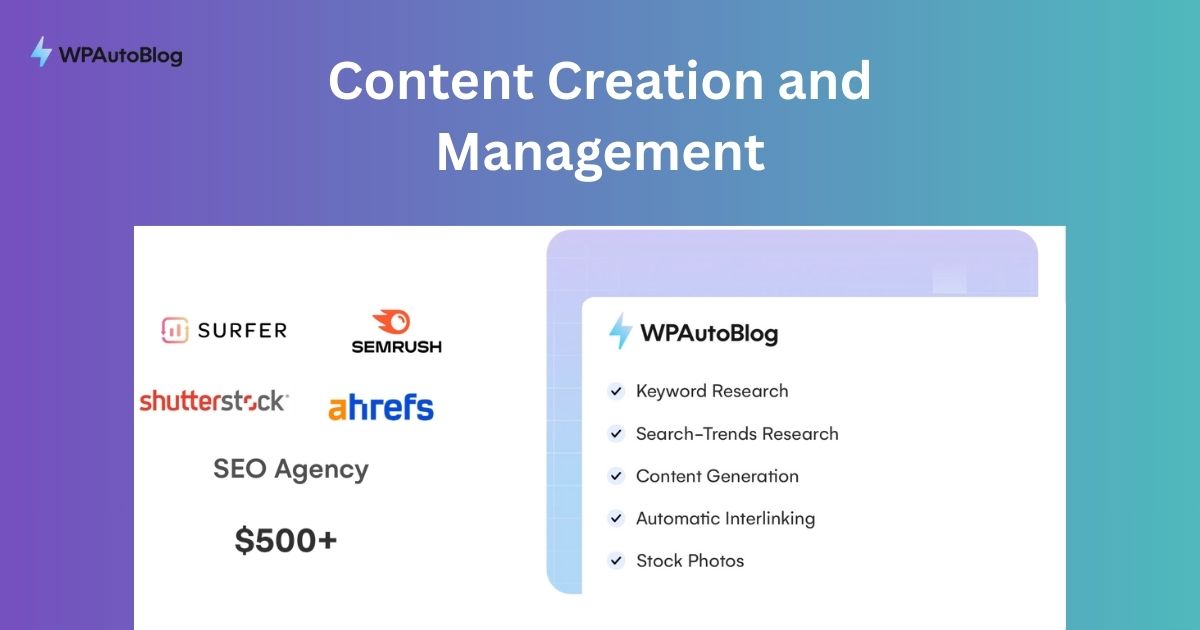 WPAutoBlog

Content Creation and Management

SURFER

SEMRUSH

shutterstock

ahrefs

SEO Agency

$500+

WPAutoBlog

Keyword Research

Search-Trends Research

Content Generation

Automatic Interlinking

Stock Photos